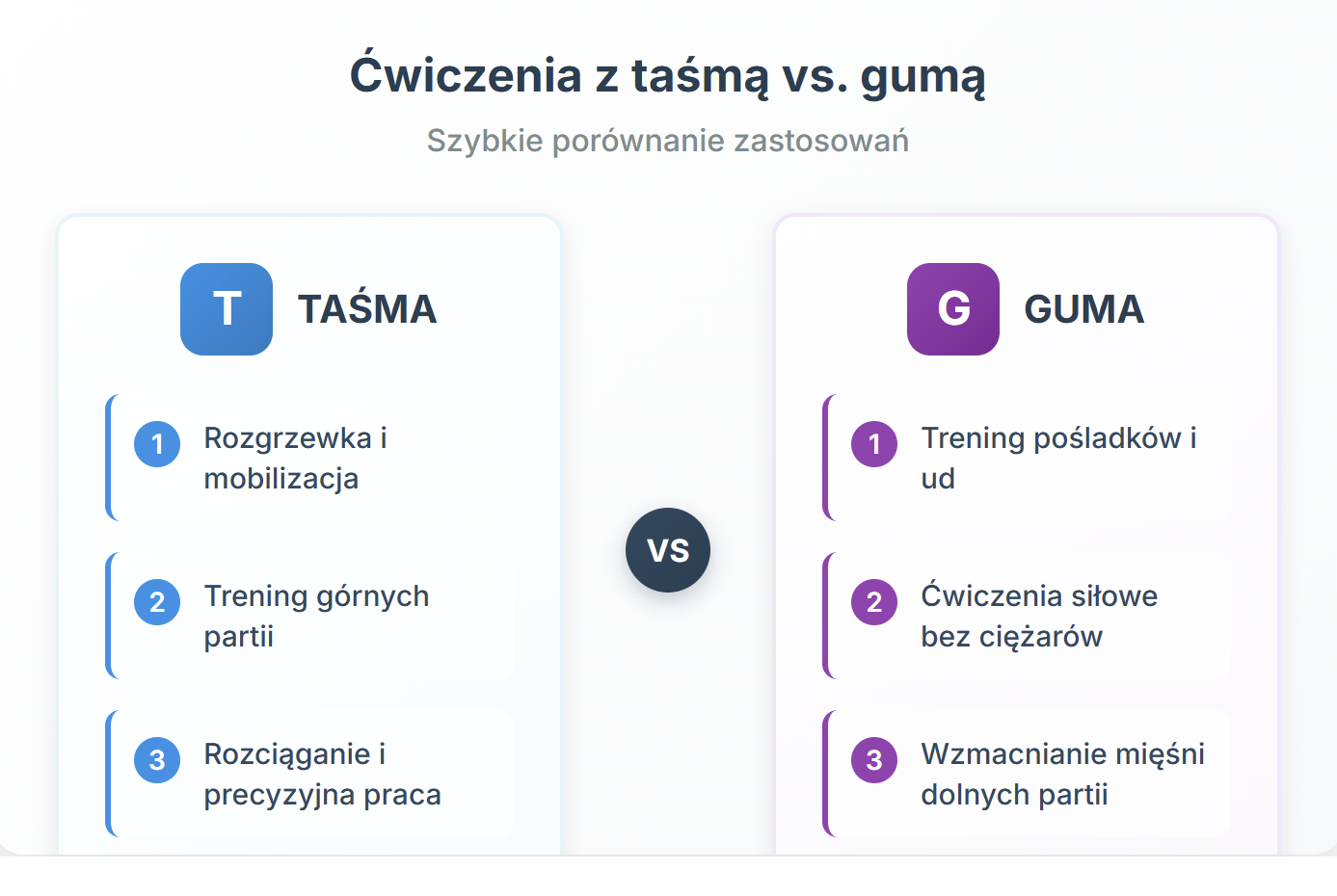 Ćwiczenia z taśmą vs. gumą

Szybkie porównanie zastosowań

T TAŚMA

1 Rozgrzewka i mobilizacja

2 Trening górnych partii

3 Rozciąganie i precyzyjna praca

VS

G GUMA

1 Trening pośladków i ud

2 Ćwiczenia siłowe bez ciężarów

3 Wzmacnianie mięśni dolnych partii